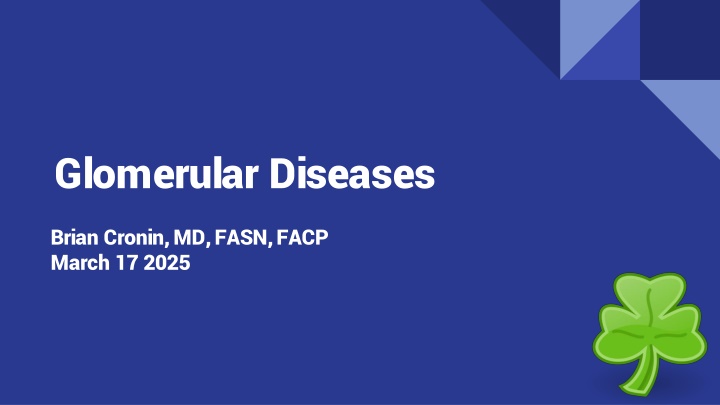 Glomerular Diseases

Brian Cronin, MD, FASN, FACP
March 17 2025